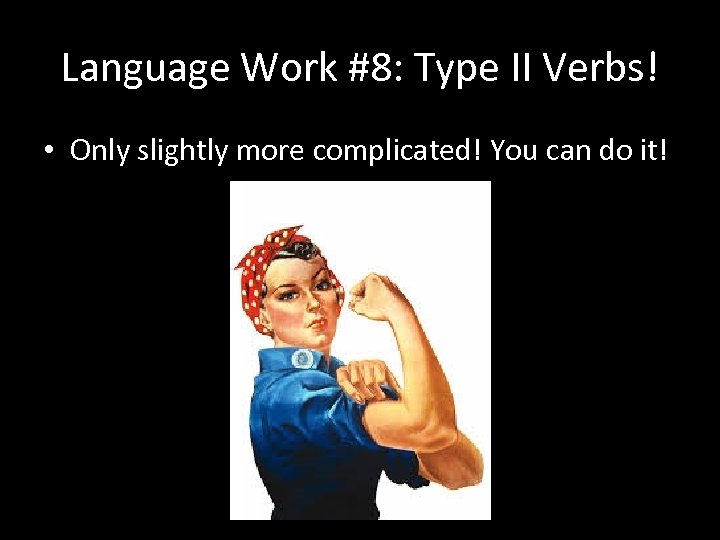 Language Work #8: Type II Verbs!

• Only slightly more complicated! You can do it!